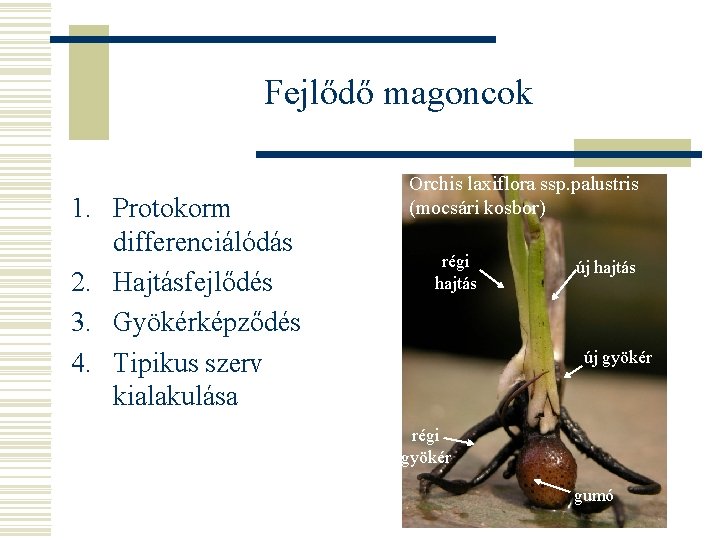 Fejlődő magoncok

1. Protokorm differenciálódás
2. Hajtásfejlődés
3. Gyökérképződés
4. Tipikus szerv kialakulása

Orchis laxiflora ssp.palustris (mocsári kosbor)

régi hajtás

új hajtás

új gyökér

régi gyökér

gumó